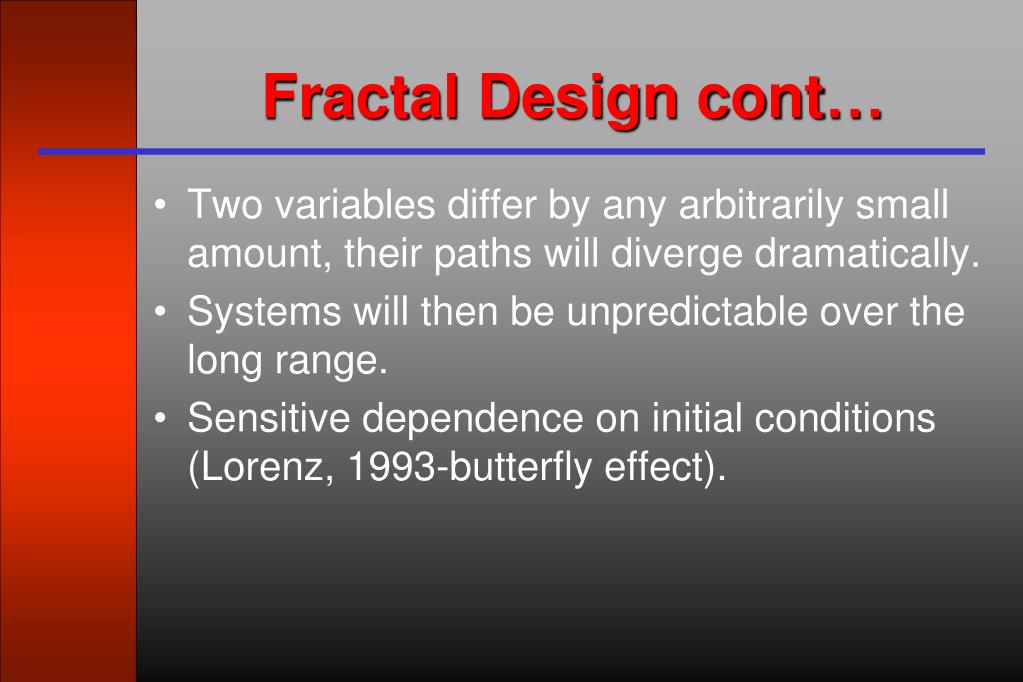 Fractal Design cont…

• Two variables differ by any arbitrarily small amount, their paths will diverge dramatically.
• Systems will then be unpredictable over the long range.
• Sensitive dependence on initial conditions (Lorenz, 1993-butterfly effect).